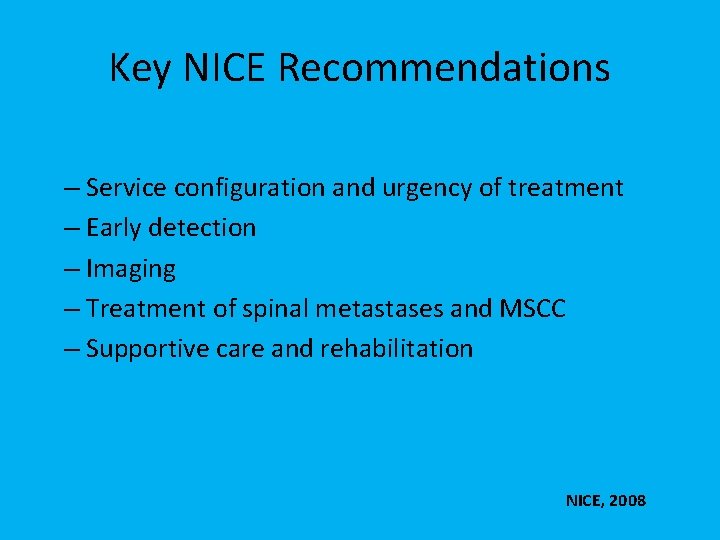 Key NICE Recommendations

– Service configuration and urgency of treatment
– Early detection
– Imaging
– Treatment of spinal metastases and MSCC
– Supportive care and rehabilitation

NICE, 2008